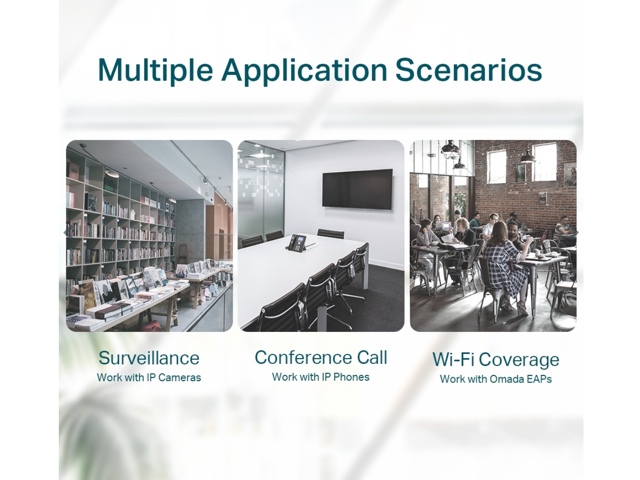 Multiple Application Scenarios

Surveillance
Work with IP Cameras

Conference Call
Work with IP Phones

Wi-Fi Coverage
Work with Omada EAPs